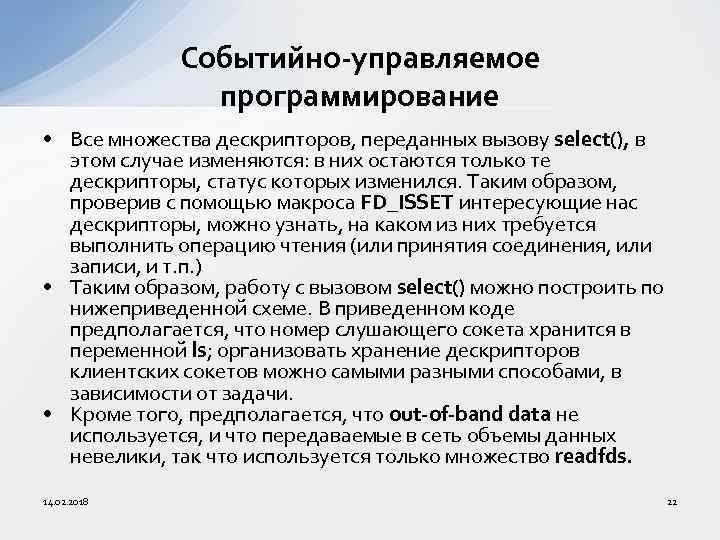 Событийно-управляемое программирование

• Все множества дескрипторов, переданных вызову select(), в этом случае изменяются: в них остаются только те дескрипторы, статус которых изменился. Таким образом, проверив с помощью макроса FD_ISSET интересующие нас дескрипторы, можно узнать, на каком из них требуется выполнить операцию чтения (или принятия соединения, или записи, и т.п.)
• Таким образом, работу с вызовом select() можно построить по нижеприведенной схеме. В приведенном коде предполагается, что номер слушающего сокета хранится в переменной ls; организовать хранение дескрипторов клиентских сокетов можно самыми разными способами, в зависимости от задачи.
• Кроме того, предполагается, что out-of-band data не используется, и что передаваемые в сеть объемы данных невелики, так что используется только множество readfds.

14.02.2018

22